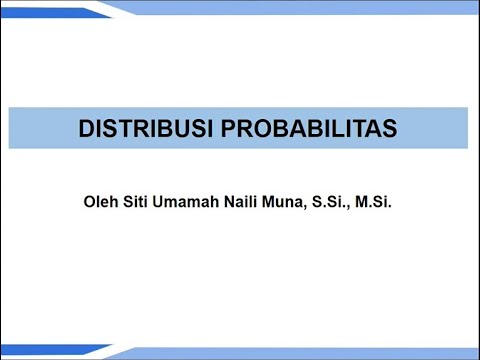 DISTRIBUSI PROBABILITAS

Oleh Siti Umamah Naili Muna, S.Si., M.Si.